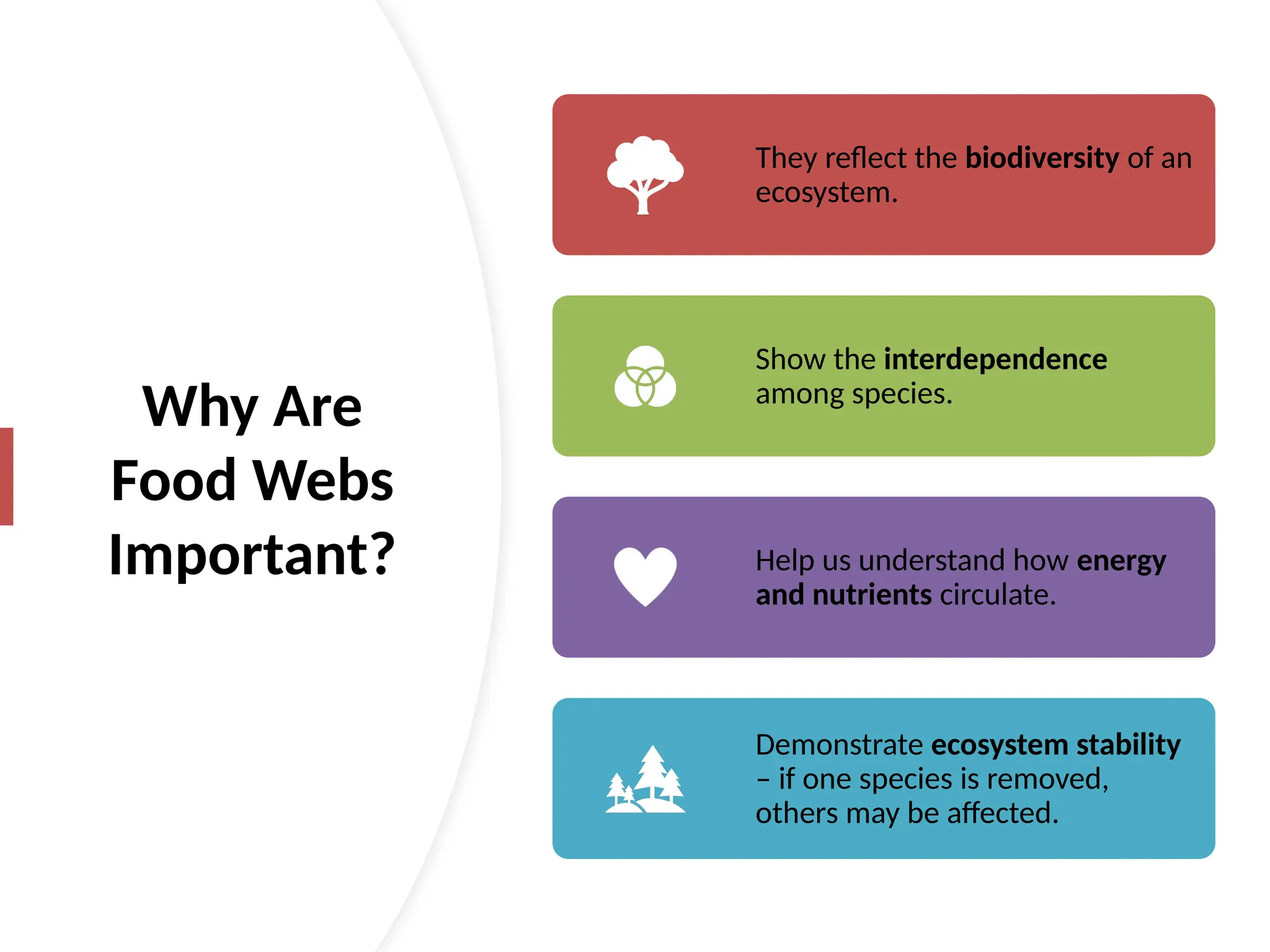 Why Are Food Webs Important?

They reflect the biodiversity of an ecosystem.

Show the interdependence among species.

Help us understand how energy and nutrients circulate.

Demonstrate ecosystem stability – if one species is removed, others may be affected.